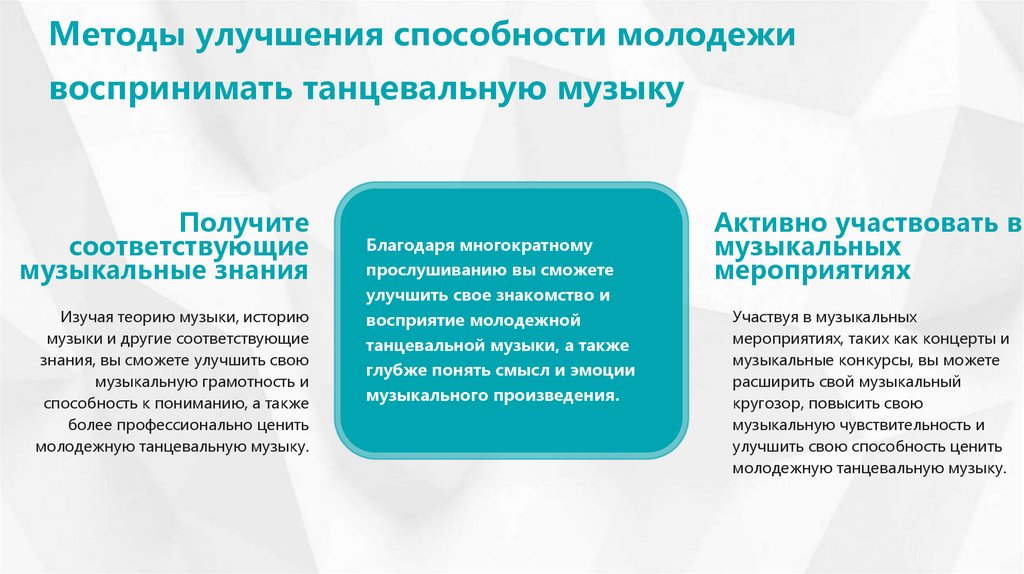 Методы улучшения способности молодежи воспринимать танцевальную музыку

Получите соответствующие музыкальные знания

Изучая теорию музыки, историю музыки и другие соответствующие знания, вы сможете улучшить свою музыкальную грамотность и способность к пониманию, а также более профессионально ценить молодежную танцевальную музыку.

Благодаря многократному прослушиванию вы сможете улучшить свое знакомство и восприятие молодежной танцевальной музыки, а также глубже понять смысл и эмоции музыкального произведения.

Активно участвовать в музыкальных мероприятиях

Участвуя в музыкальных мероприятиях, таких как концерты и музыкальные конкурсы, вы можете расширить свой музыкальный кругозор, повысить свою музыкальную чувствительность и улучшить свою способность ценить молодежную танцевальную музыку.